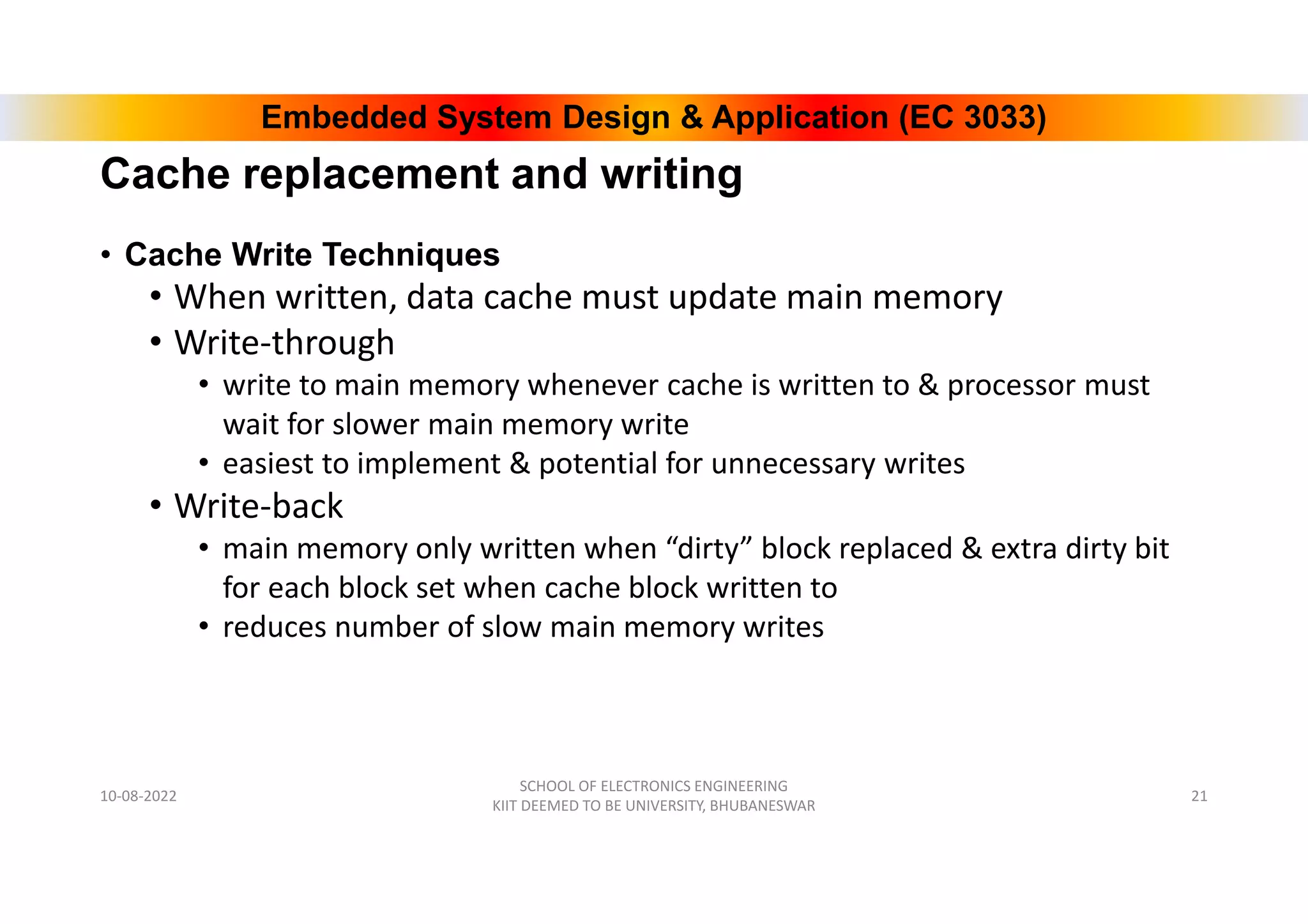 Embedded System Design & Application (EC 3033)

Cache replacement and writing

• Cache Write Techniques
• When written, data cache must update main memory
• Write-through
• write to main memory whenever cache is written to & processor must wait for slower main memory write
• easiest to implement & potential for unnecessary writes
• Write-back
• main memory only written when “dirty” block replaced & extra dirty bit for each block set when cache block written to
• reduces number of slow main memory writes

10-08-2022

SCHOOL OF ELECTRONICS ENGINEERING
KIIT DEEMED TO BE UNIVERSITY, BHUBANESWAR

21